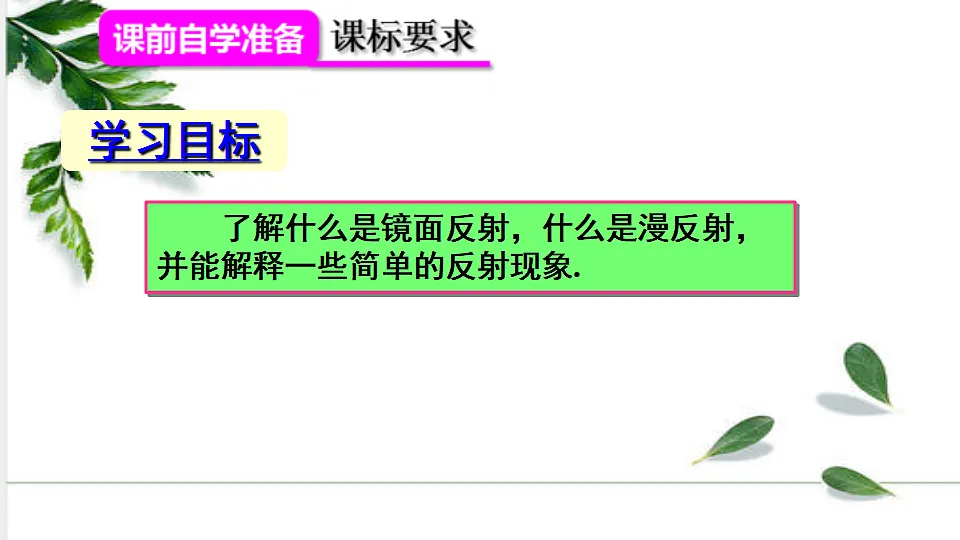 课前自学准备 课标要求

学习目标

了解什么是镜面反射，什么是漫反射，并能解释一些简单的反射现象.